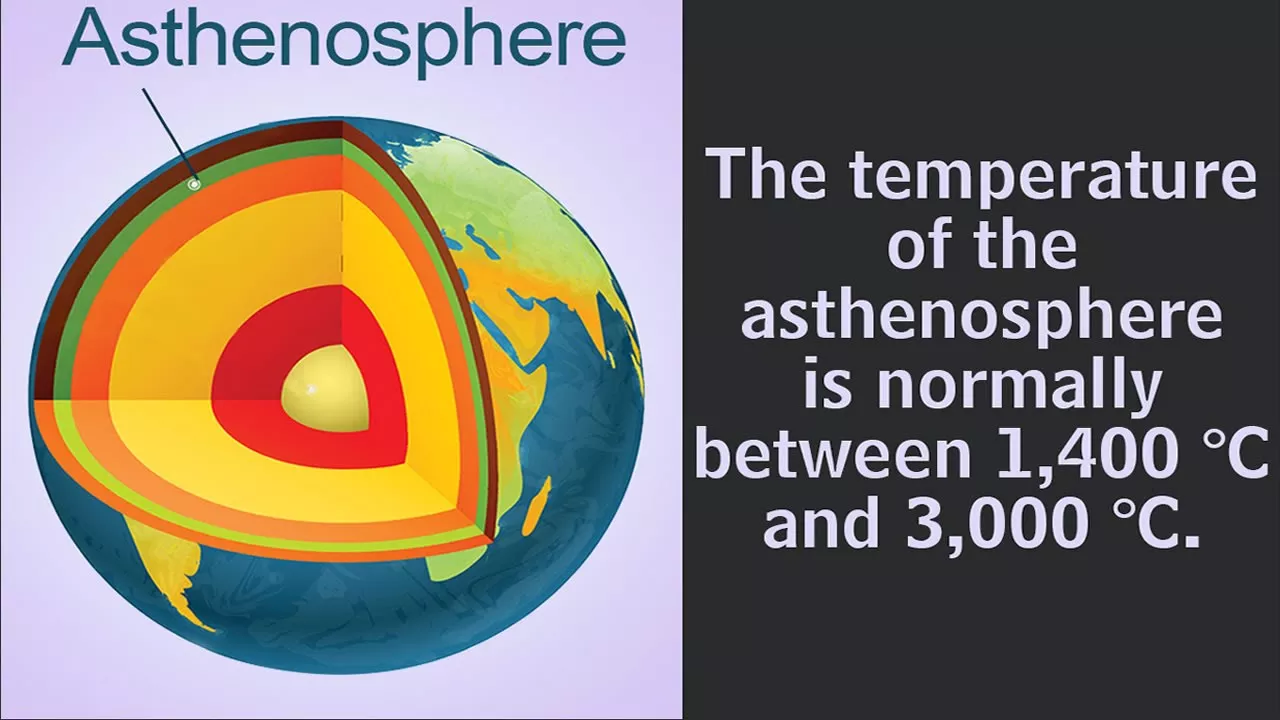 Asthenosphere

The temperature of the asthenosphere is normally between 1,400 °C and 3,000 °C.